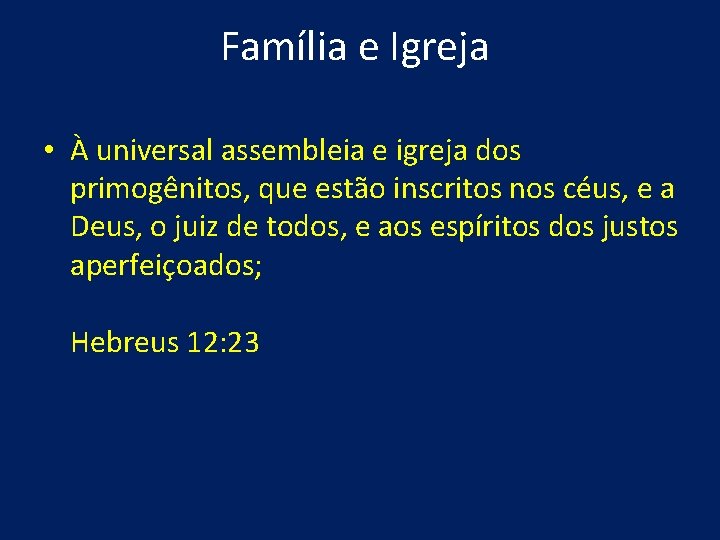 Família e Igreja

• À universal assembleia e igreja dos primogênitos, que estão inscritos nos céus, e a Deus, o juiz de todos, e aos espíritos dos justos aperfeiçoados;

Hebreus 12:23